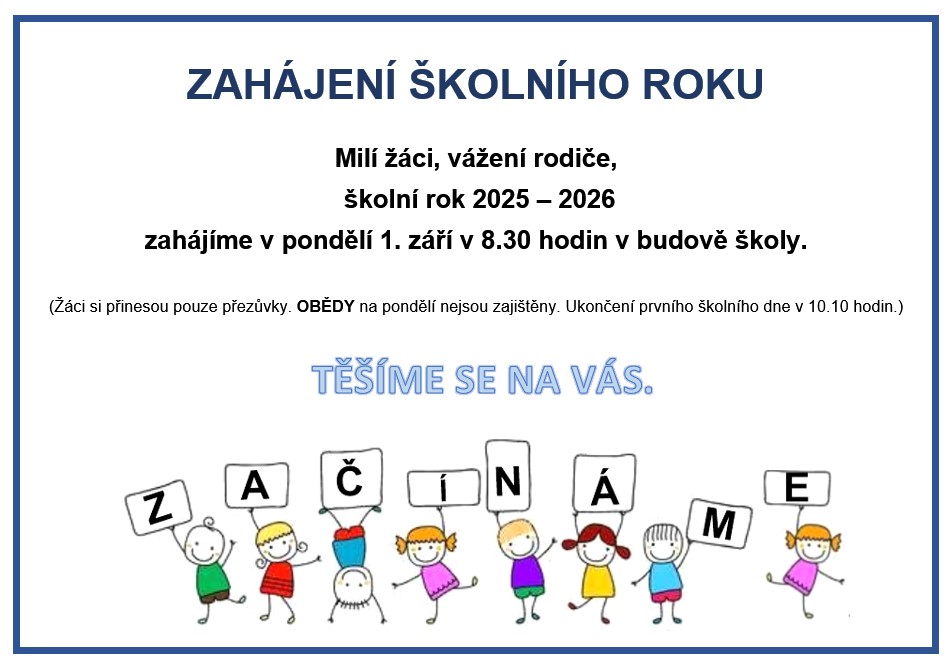 ZAHÁJENÍ ŠKOLNÍHO ROKU

Milí žáci, vážení rodiče,
školní rok 2025 – 2026
zahájíme v pondělí 1. září v 8.30 hodin v budově školy.

(Žáci si přinesou pouze přezůvky. OBĚDY na pondělí nejsou zajištěny. Ukončení prvního školního dne v 10.10 hodin.)

TĚŠÍME SE NA VÁS.

Z A Č Í N Á M E